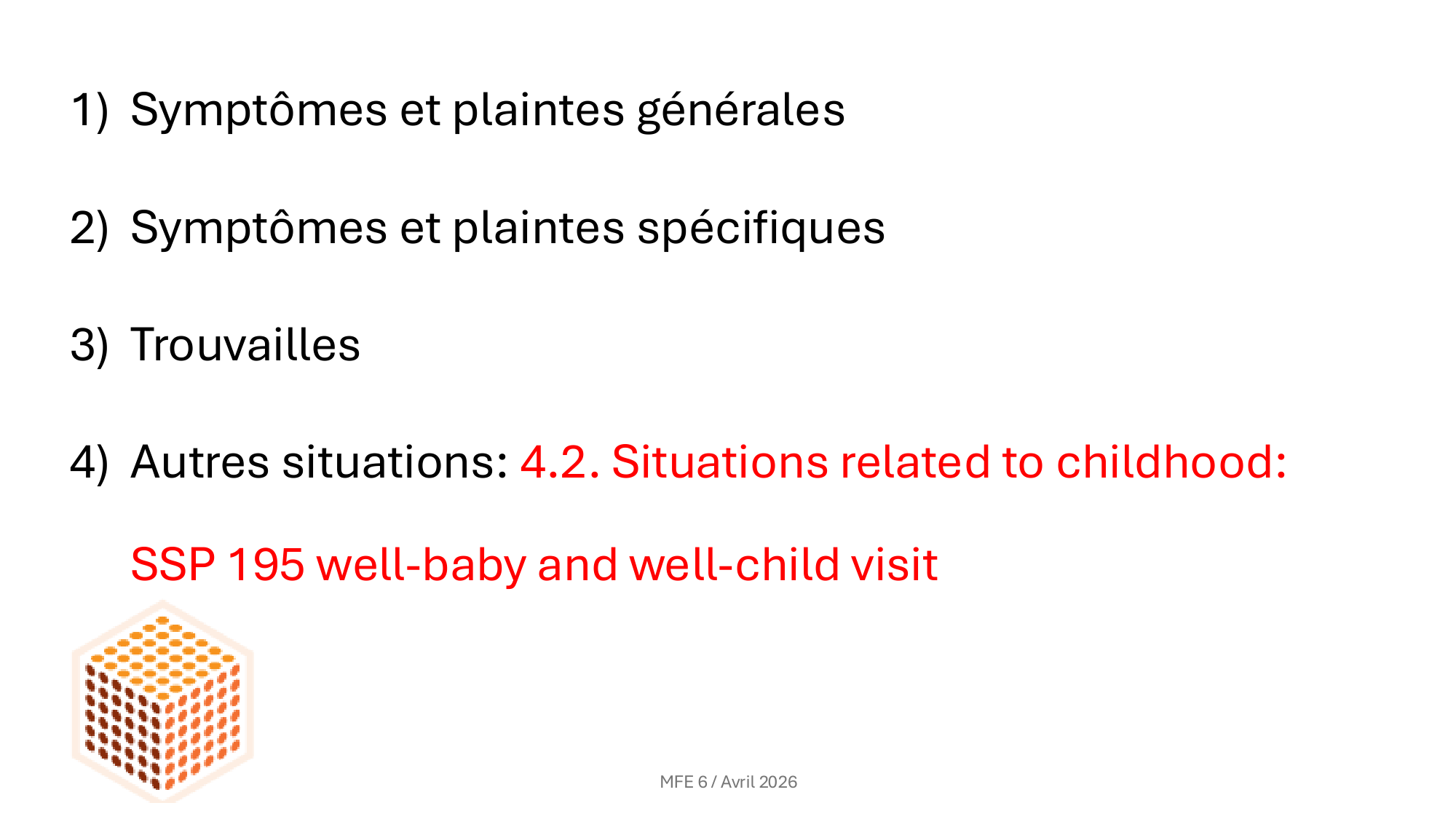 1) Symptômes et plaintes générales

2) Symptômes et plaintes spécifiques

3) Trouvailles

4) Autres situations: 4.2. Situations related to childhood:

SSP 195 well-baby and well-child visit

MFE 6 / Avril 2026